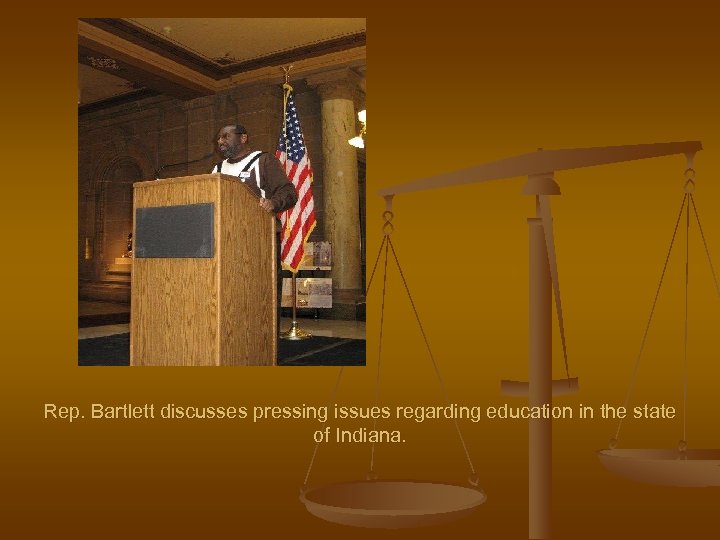 Rep. Bartlett discusses pressing issues regarding education in the state of Indiana.